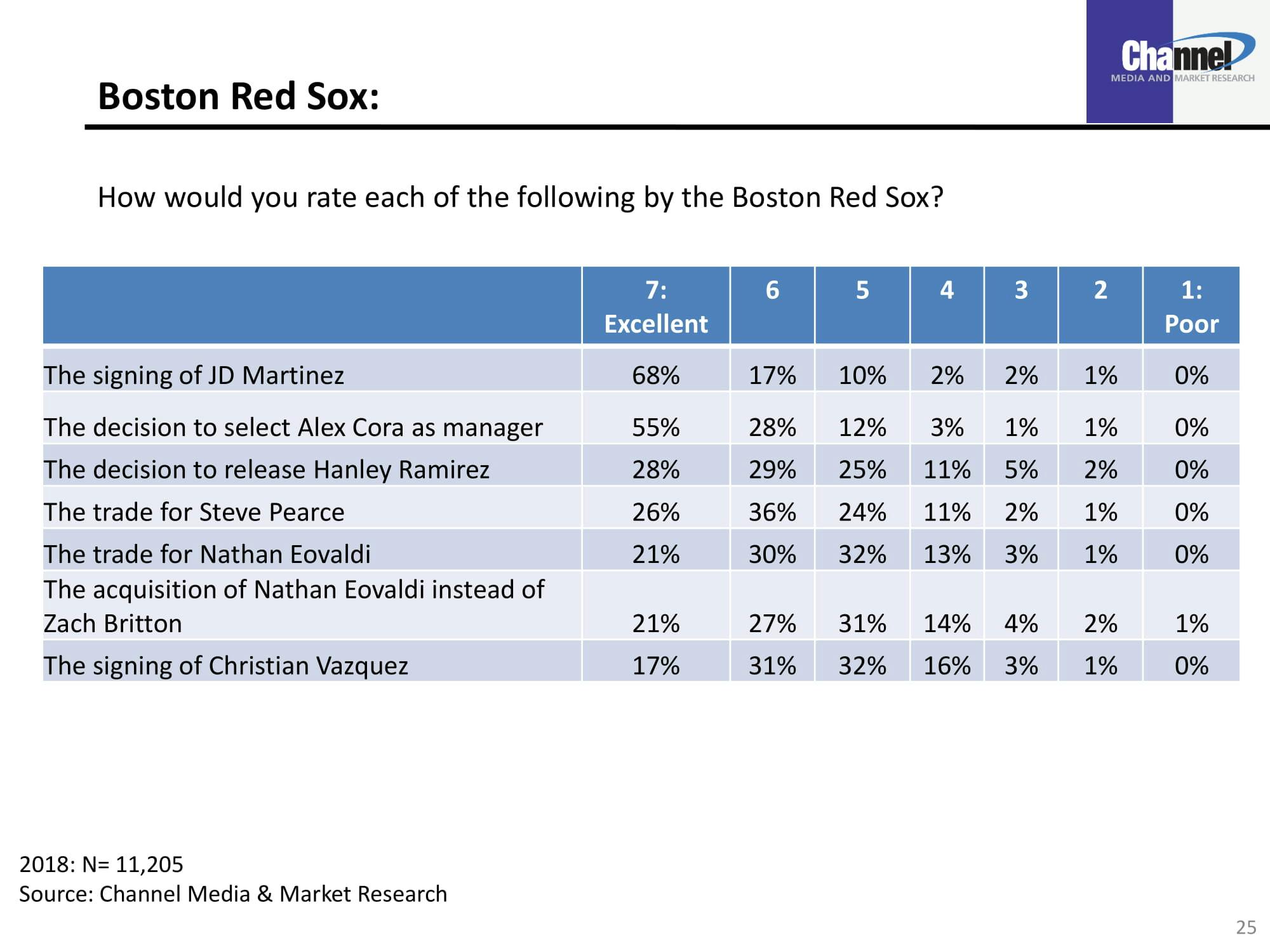 Channel
MEDIA AND MARKET RESEARCH

Boston Red Sox:

How would you rate each of the following by the Boston Red Sox?

| | 7: Excellent | 6 | 5 | 4 | 3 | 2 | 1: Poor |
|---|---|---|---|---|---|---|---|
| The signing of JD Martinez | 68% | 17% | 10% | 2% | 2% | 1% | 0% |
| The decision to select Alex Cora as manager | 55% | 28% | 12% | 3% | 1% | 1% | 0% |
| The decision to release Hanley Ramirez | 28% | 29% | 25% | 11% | 5% | 2% | 0% |
| The trade for Steve Pearce | 26% | 36% | 24% | 11% | 2% | 1% | 0% |
| The trade for Nathan Eovaldi | 21% | 30% | 32% | 13% | 3% | 1% | 0% |
| The acquisition of Nathan Eovaldi instead of Zach Britton | 21% | 27% | 31% | 14% | 4% | 2% | 1% |
| The signing of Christian Vazquez | 17% | 31% | 32% | 16% | 3% | 1% | 0% |

2018: N= 11,205
Source: Channel Media & Market Research

25